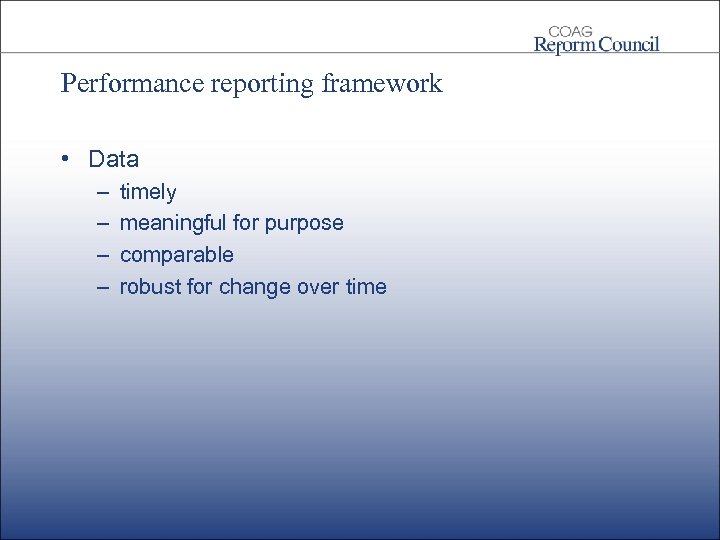 COAG
Reform Council

Performance reporting framework

• Data
– timely
– meaningful for purpose
– comparable
– robust for change over time